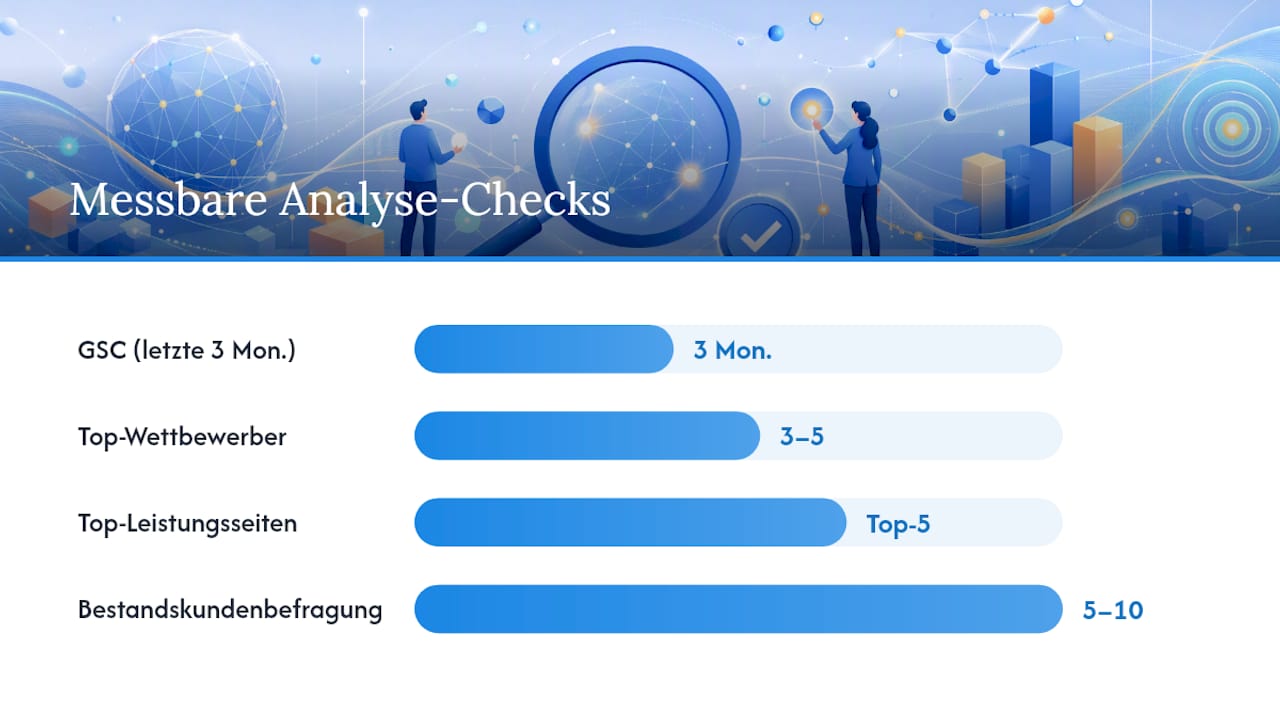 Messbare Analyse-Checks

GSC (letzte 3 Mon.) 3 Mon.

Top-Wettbewerber 3–5

Top-Leistungsseiten Top-5

Bestandskundenbefragung 5–10